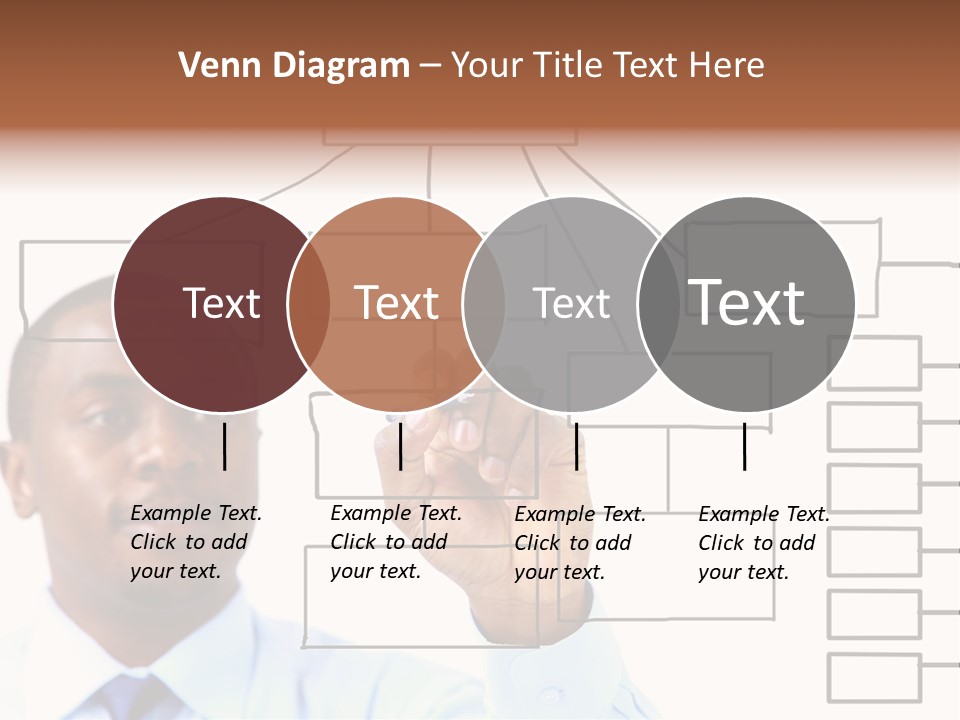 Venn Diagram – Your Title Text Here

Text

Text

Text

Text

Example Text. Click to add your text.

Example Text. Click to add your text.

Example Text. Click to add your text.

Example Text. Click to add your text.